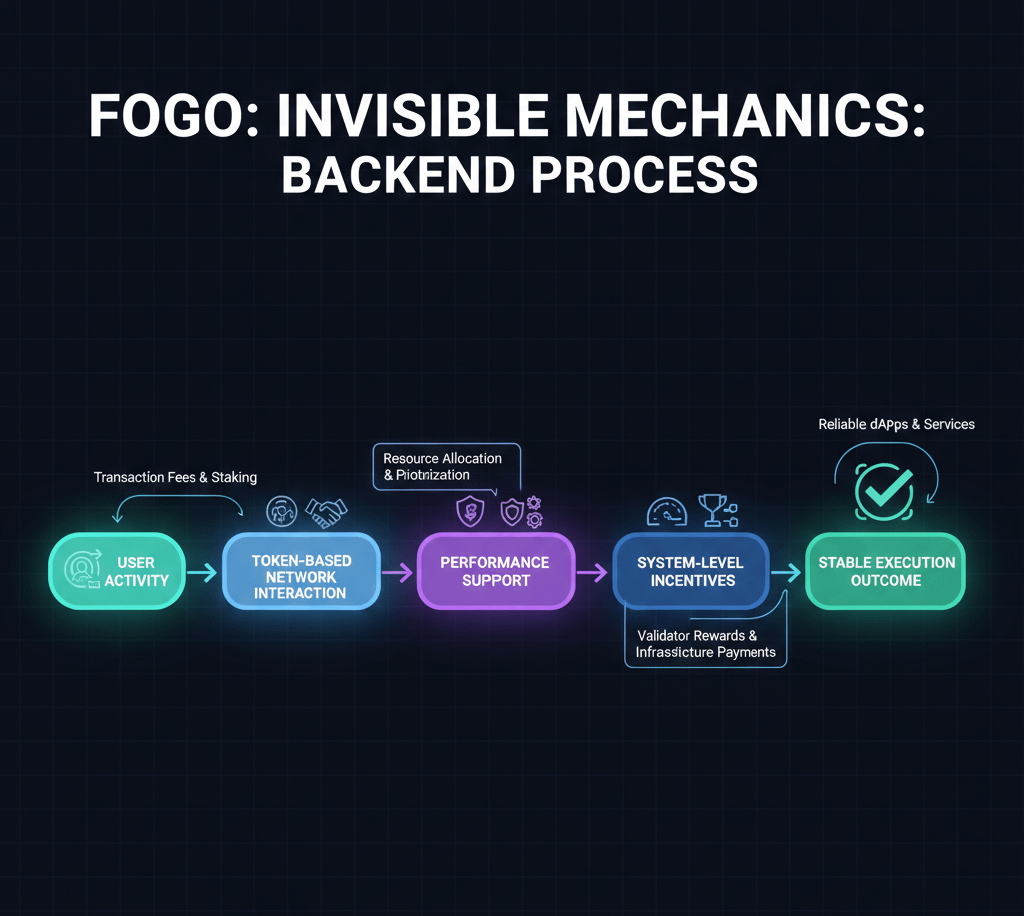 FOGO: INVISIBLE MECHANICS:
BACKEND PROCESS

Transaction Fees & Staking

Resource Allocation & Piotrization

Reliable dApps & Services

USER ACTIVITY

TOKEN-BASED NETWORK INTERACTION

PERFORMANCE SUPPORT

SYSTEM-LEVEL INCENTIVES

STABLE EXECUTION OUTCOME

Validator Rewards & Infrassicture Payments